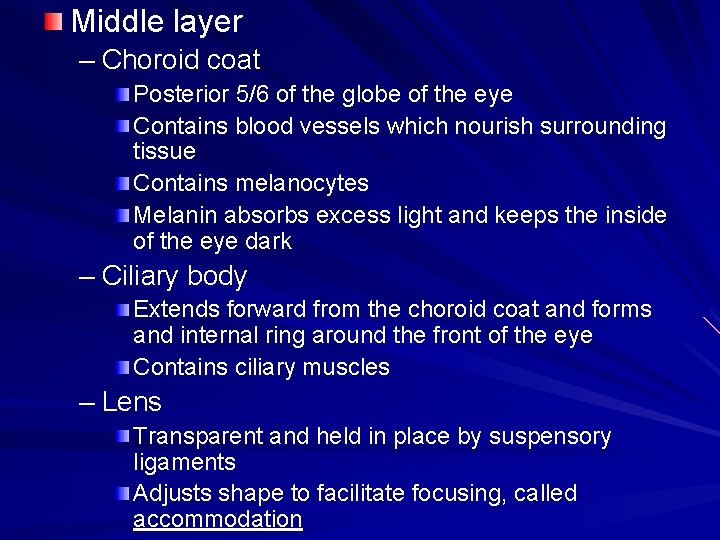 Middle layer

– Choroid coat

Posterior 5/6 of the globe of the eye

Contains blood vessels which nourish surrounding tissue

Contains melanocytes

Melanin absorbs excess light and keeps the inside of the eye dark

– Ciliary body

Extends forward from the choroid coat and forms and internal ring around the front of the eye

Contains ciliary muscles

– Lens

Transparent and held in place by suspensory ligaments

Adjusts shape to facilitate focusing, called accommodation